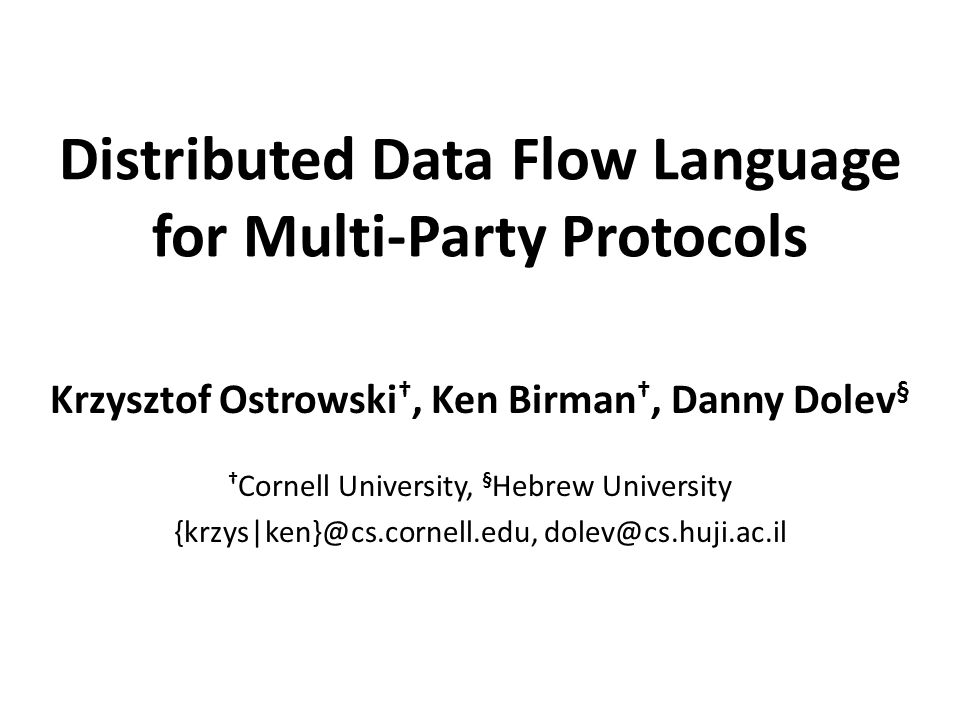 Distributed Data Flow Language for Multi-Party Protocols

Krzysztof Ostrowski†, Ken Birman†, Danny Dolev§

†Cornell University, §Hebrew University
{krzys|ken}@cs.cornell.edu, dolev@cs.huji.ac.il